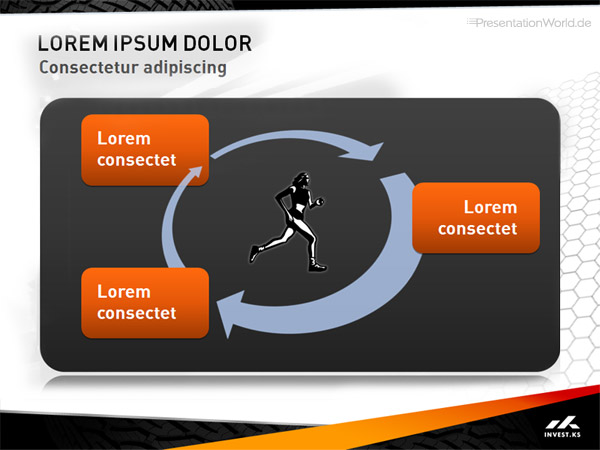 PresentationWorld.de

LOREM IPSUM DOLOR
Consectetur adipiscing

Lorem consectet

Lorem consectet

Lorem consectet

INVEST.KS